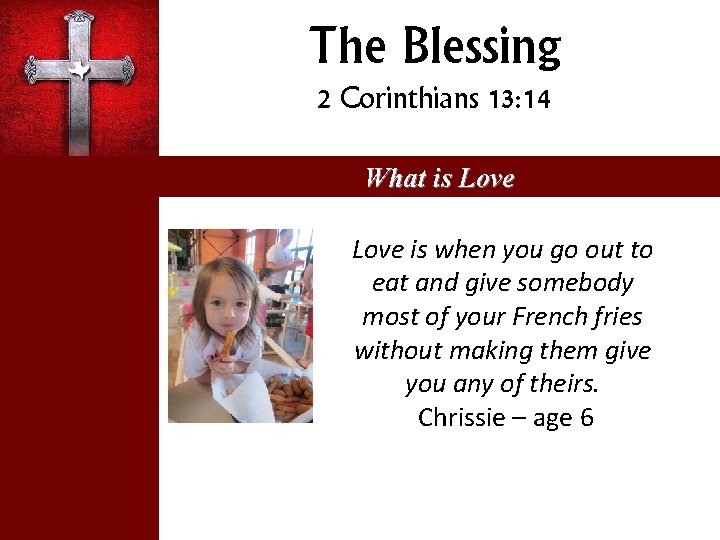 The Blessing
2 Corinthians 13:14

What is Love

Love is when you go out to eat and give somebody most of your French fries without making them give you any of theirs.
Chrissie – age 6